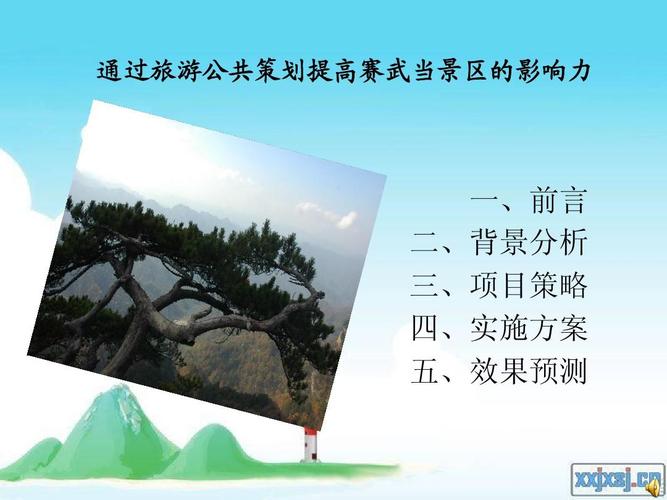 通过旅游公共策划提高赛武当景区的影响力

一、前言
二、背景分析
三、项目策略
四、实施方案
五、效果预测

xxjxsj.cn